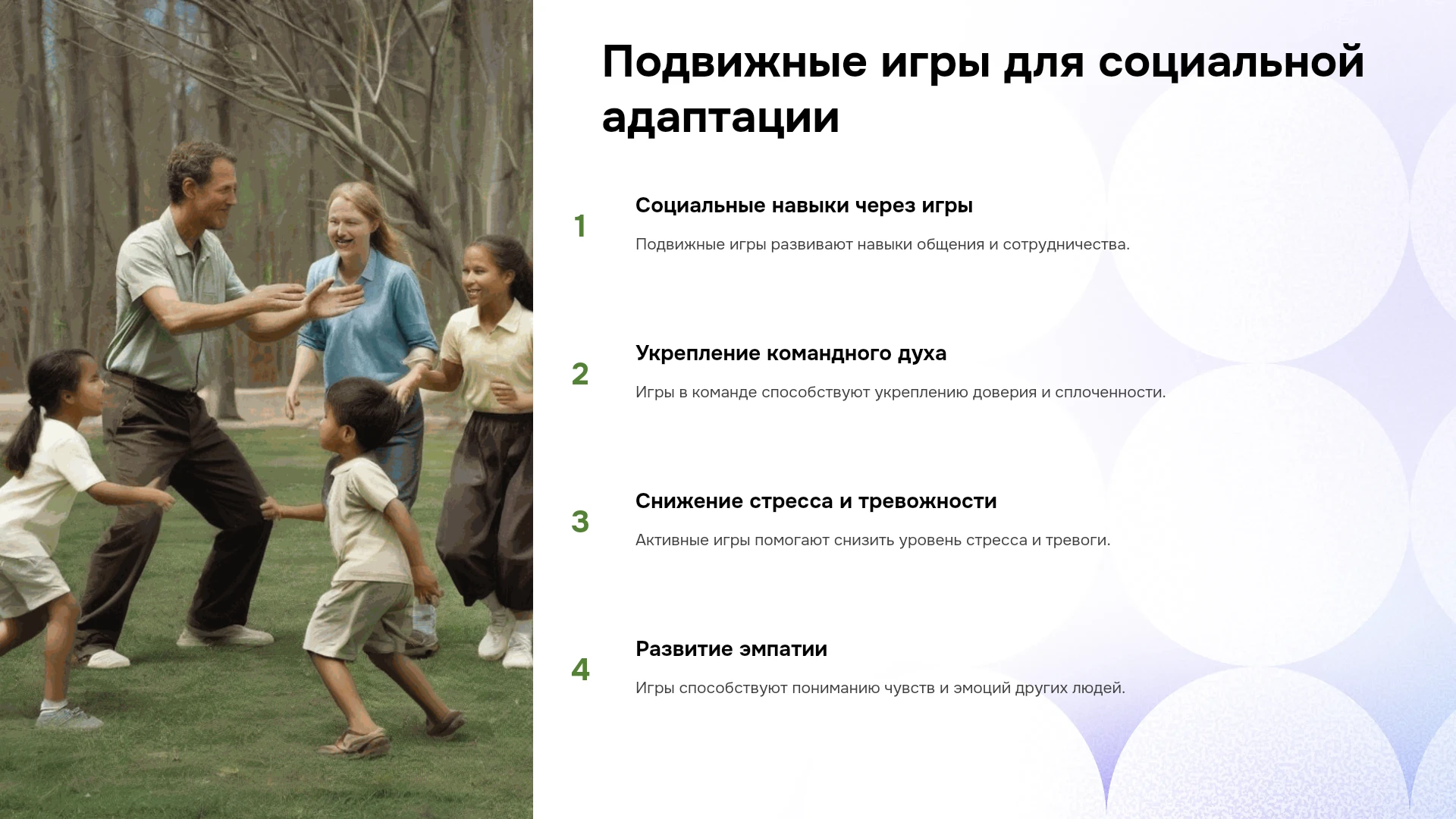 Подвижные игры для социальной адаптации

1

Социальные навыки через игры

Подвижные игры развивают навыки общения и сотрудничества.

2

Укрепление командного духа

Игры в команде способствуют укреплению доверия и сплоченности.

3

Снижение стресса и тревожности

Активные игры помогают снизить уровень стресса и тревоги.

4

Развитие эмпатии

Игры способствуют пониманию чувств и эмоций других людей.